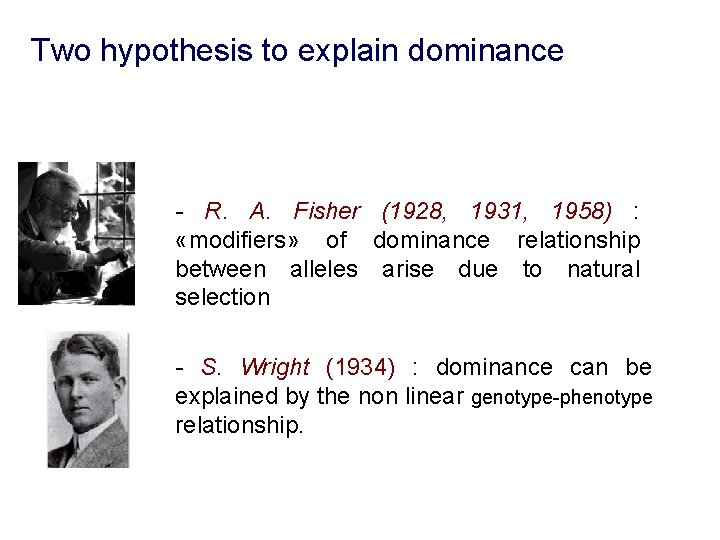 Two hypothesis to explain dominance

- R. A. Fisher (1928, 1931, 1958) : «modifiers» of dominance relationship between alleles arise due to natural selection

- S. Wright (1934) : dominance can be explained by the non linear genotype-phenotype relationship.